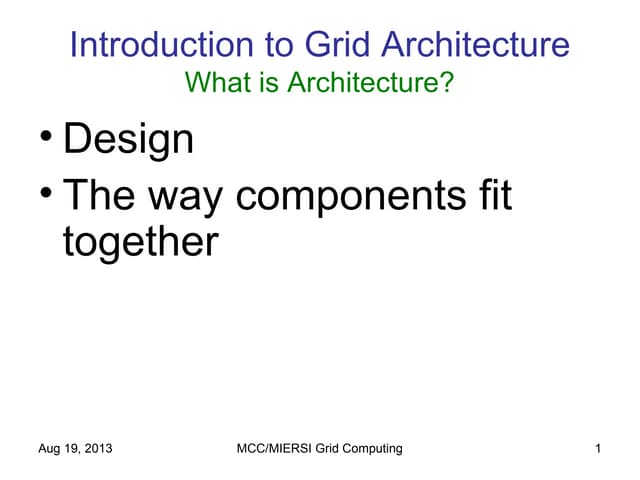 Introduction to Grid Architecture
What is Architecture?

• Design
• The way components fit together

Aug 19, 2013 MCC/MIERSI Grid Computing 1